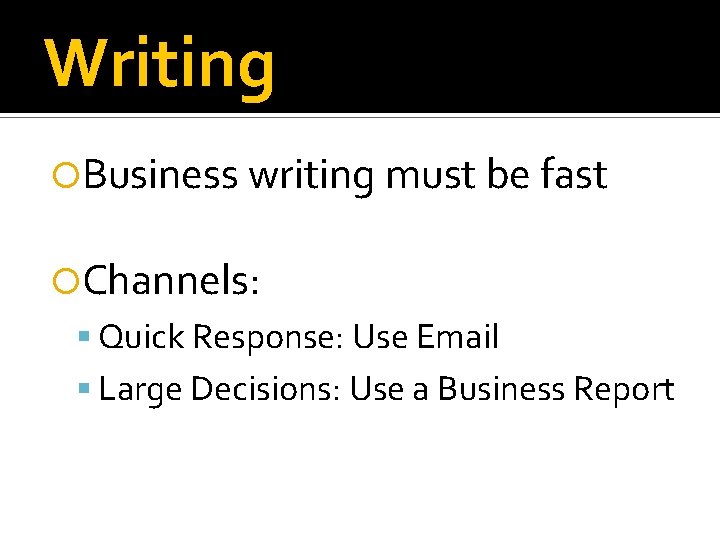 Writing

Business writing must be fast

Channels:

Quick Response: Use Email

Large Decisions: Use a Business Report